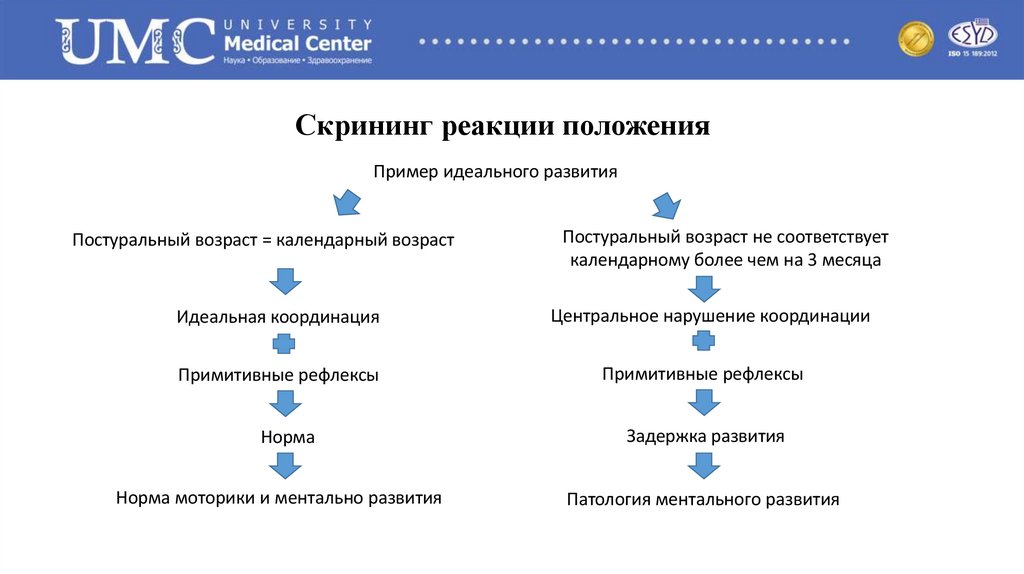 UMC UNIVERSITY Medical Center
Наука • Образование • Здравоохранение

ESYD
ISO 15 189:2012

Скрининг реакции положения

Пример идеального развития

Постуральный возраст = календарный возраст

Идеальная координация

Примитивные рефлексы

Норма

Норма моторики и ментально развития

Постуральный возраст не соответствует календарному более чем на 3 месяца

Центральное нарушение координации

Примитивные рефлексы

Задержка развития

Патология ментального развития